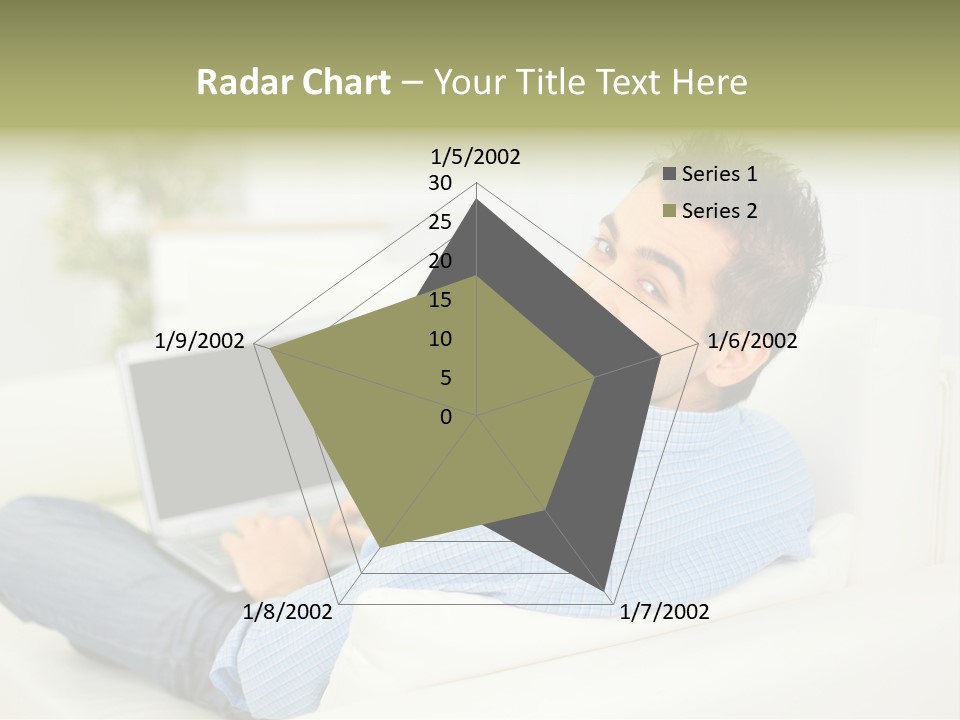 Radar Chart – Your Title Text Here

1/5/2002
30
25
20
15
10
5
0
1/6/2002
1/7/2002
1/8/2002
1/9/2002

Series 1
Series 2